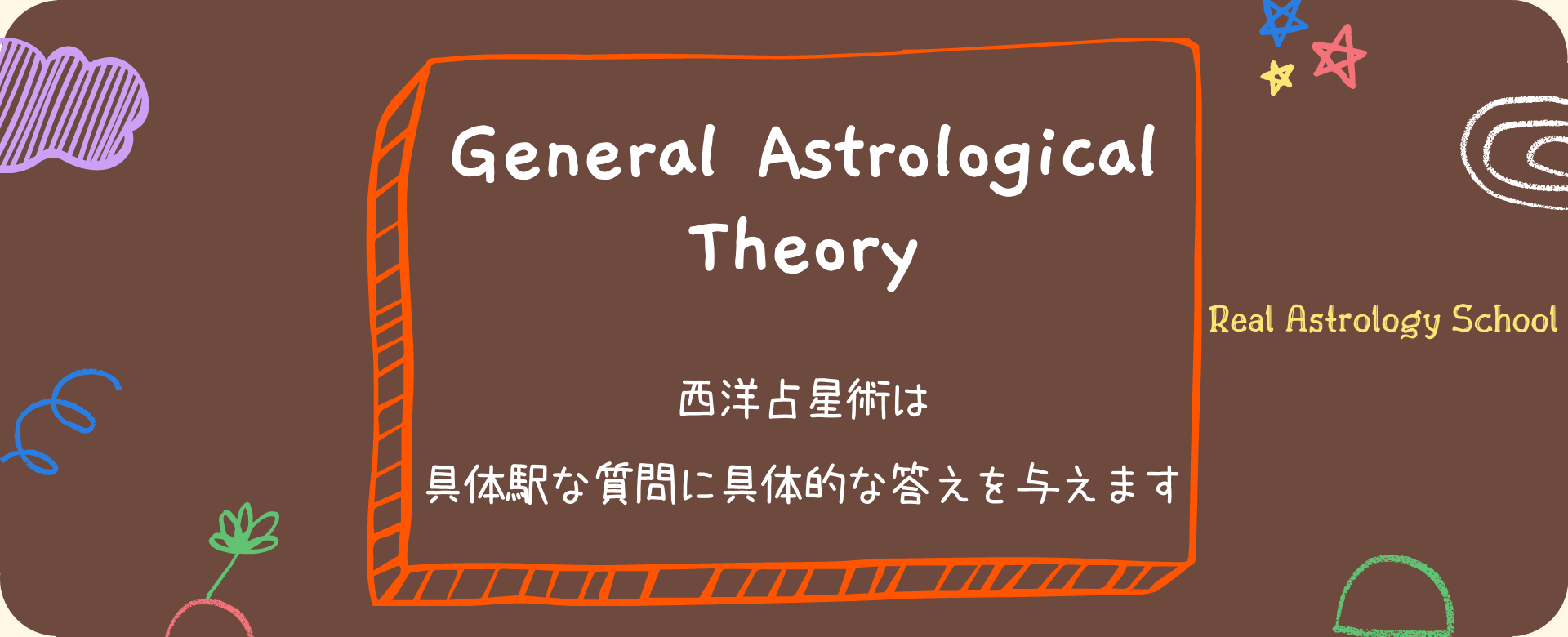 General Astrological Theory

西洋占星術は

具体駅な質問に具体的な答えを与えます

Real Astrology School